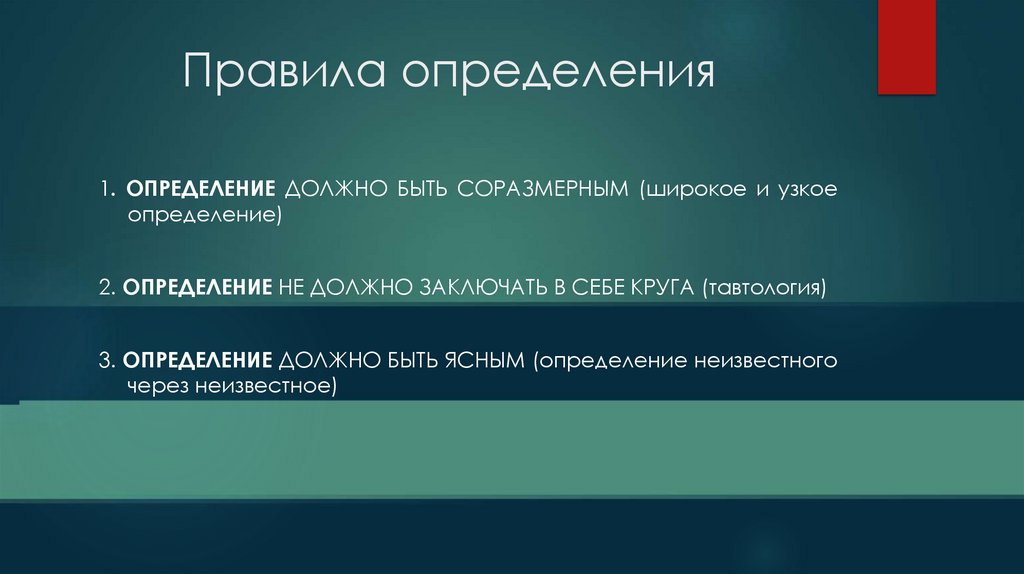 Правила определения

1. ОПРЕДЕЛЕНИЕ ДОЛЖНО БЫТЬ СОРАЗМЕРНЫМ (широкое и узкое определение)

2. ОПРЕДЕЛЕНИЕ НЕ ДОЛЖНО ЗАКЛЮЧАТЬ В СЕБЕ КРУГА (тавтология)

3. ОПРЕДЕЛЕНИЕ ДОЛЖНО БЫТЬ ЯСНЫМ (определение неизвестного через неизвестное)